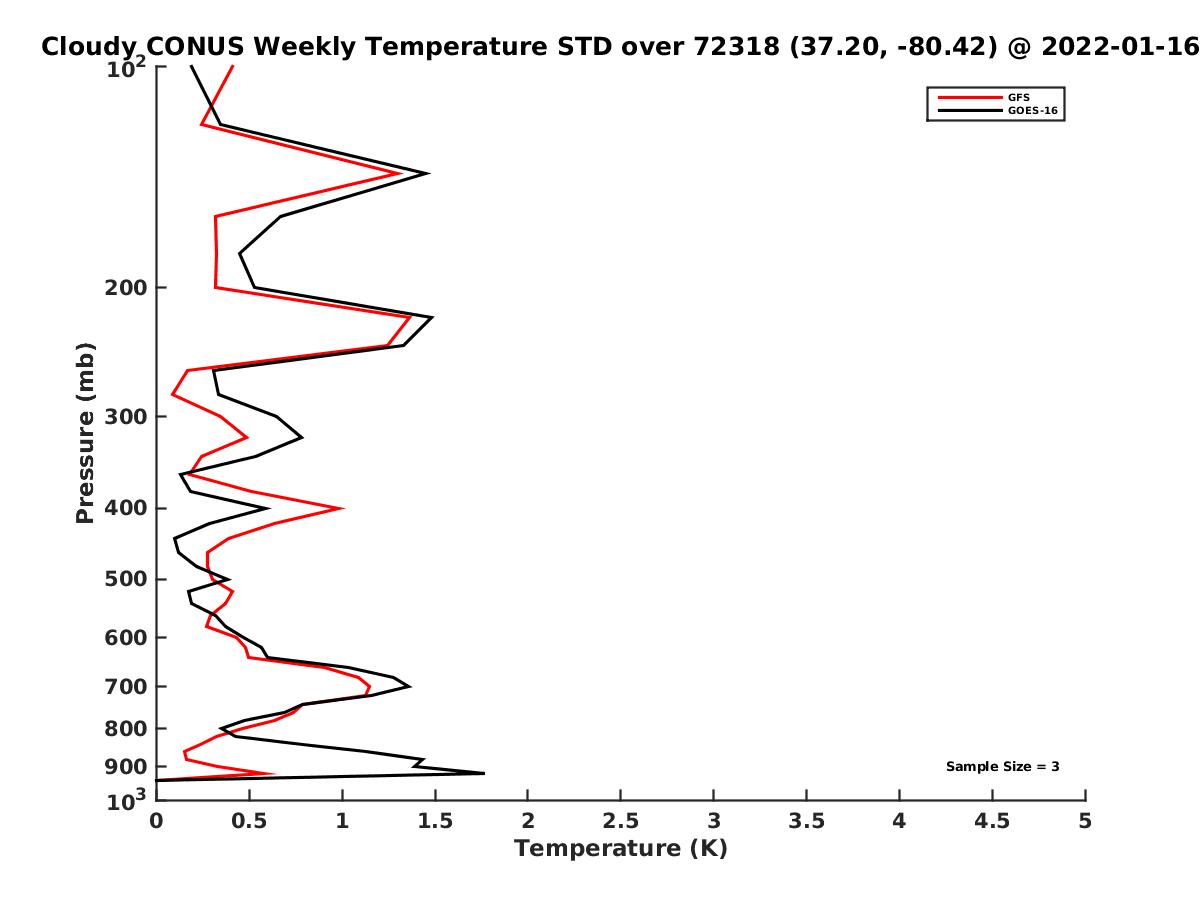 Cloudy CONUS Weekly Temperature STD over 72318 (37.20, -80.42) @ 2022-01-16

GFS
GOES-16

Pressure (mb)

$10^2$
200
300
400
500
600
700
800
900
$10^3$

Sample Size = 3

0 0.5 1 1.5 2 2.5 3 3.5 4 4.5 5

Temperature (K)